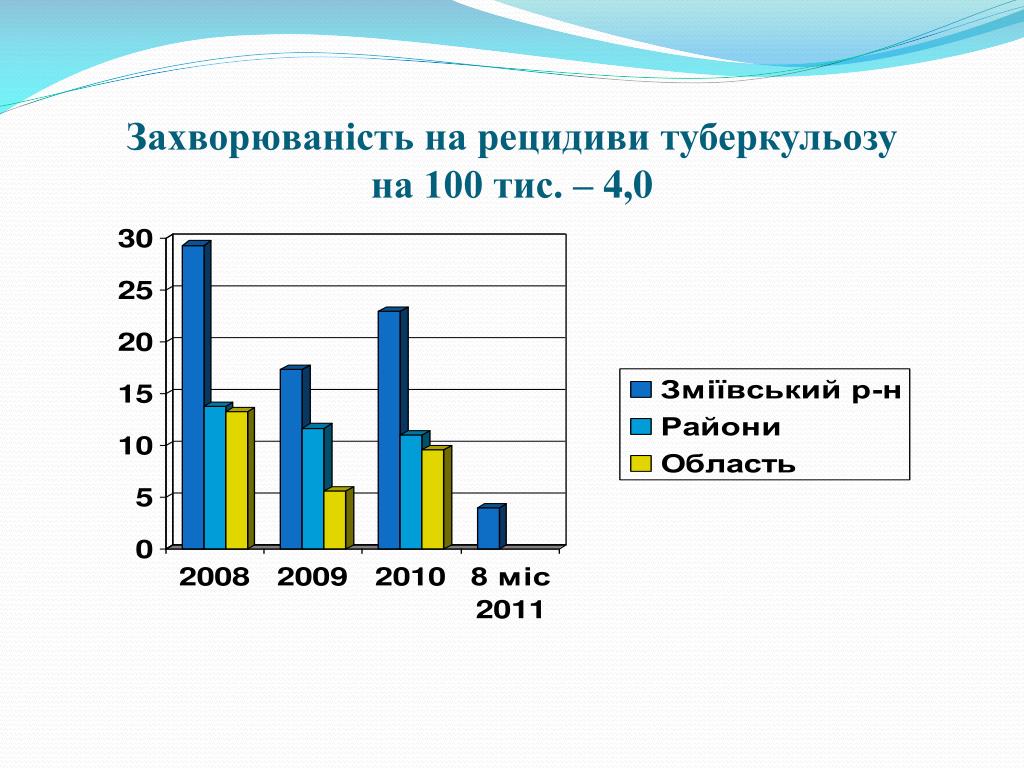 Захворюваність на рецидиви туберкульозу на 100 тис. – 4,0

30
25
20
15
10
5
0

2008 2009 2010 8 міс 2011

Зміївський р-н
Райони
Область